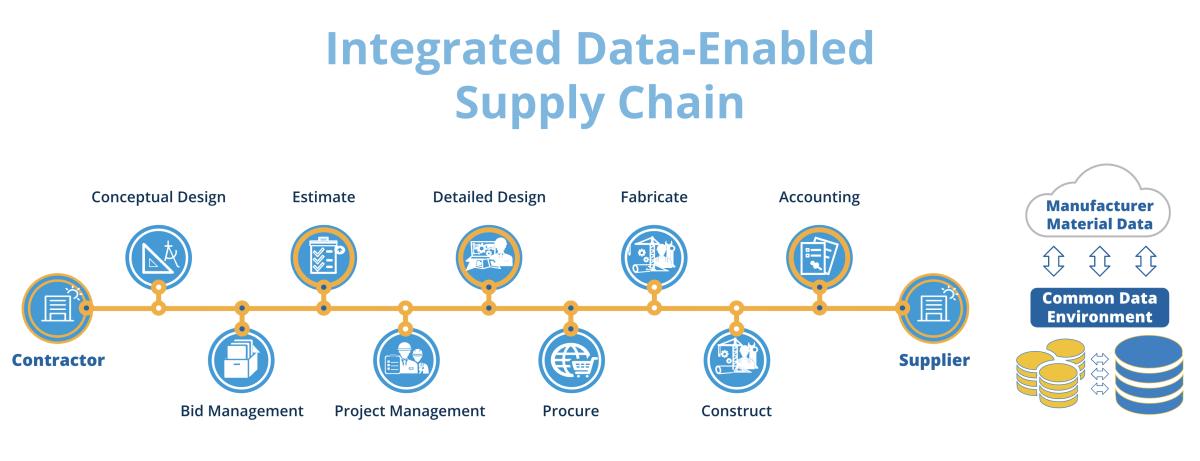 Integrated Data-Enabled Supply Chain

Conceptual Design
Estimate
Detailed Design
Fabricate
Accounting

Contractor
Supplier

Bid Management
Project Management
Procure
Construct

Manufacturer Material Data

Common Data Environment